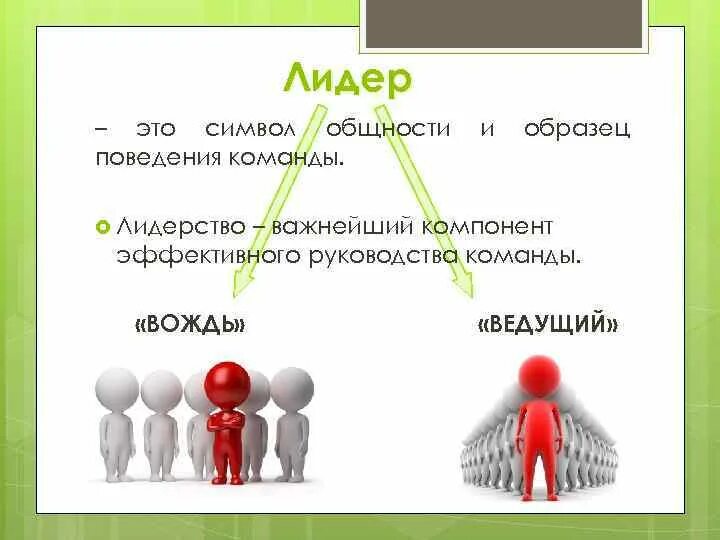 Лидер

– это символ общности и образец поведения команды.

Лидерство – важнейший компонент эффективного руководства команды.

«ВОЖДЬ»

«ВЕДУЩИЙ»